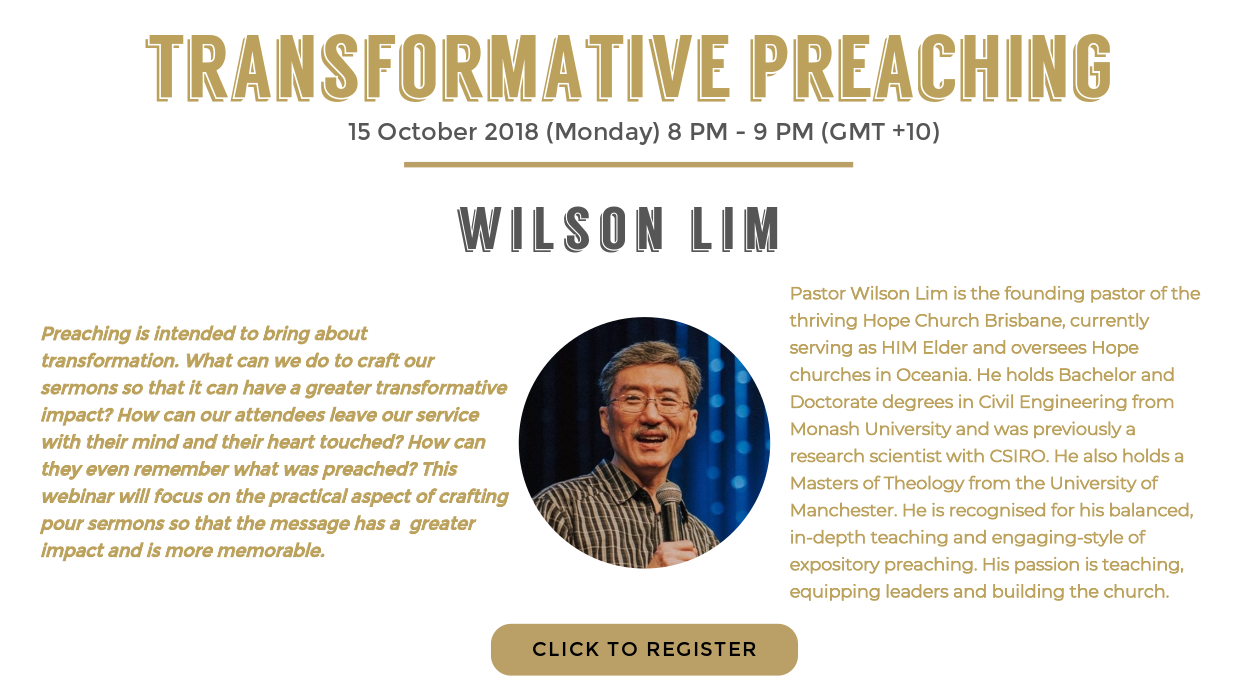 TRANSFORMATIVE PREACHING

15 October 2018 (Monday) 8 PM - 9 PM (GMT +10)

WILSON LIM

Preaching is intended to bring about transformation. What can we do to craft our sermons so that it can have a greater transformative impact? How can our attendees leave our service with their mind and their heart touched? How can they even remember what was preached? This webinar will focus on the practical aspect of crafting pour sermons so that the message has a greater impact and is more memorable.

Pastor Wilson Lim is the founding pastor of the thriving Hope Church Brisbane, currently serving as HIM Elder and oversees Hope churches in Oceania. He holds Bachelor and Doctorate degrees in Civil Engineering from Monash University and was previously a research scientist with CSIRO. He also holds a Masters of Theology from the University of Manchester. He is recognised for his balanced, in-depth teaching and engaging-style of expository preaching. His passion is teaching, equipping leaders and building the church.

CLICK TO REGISTER